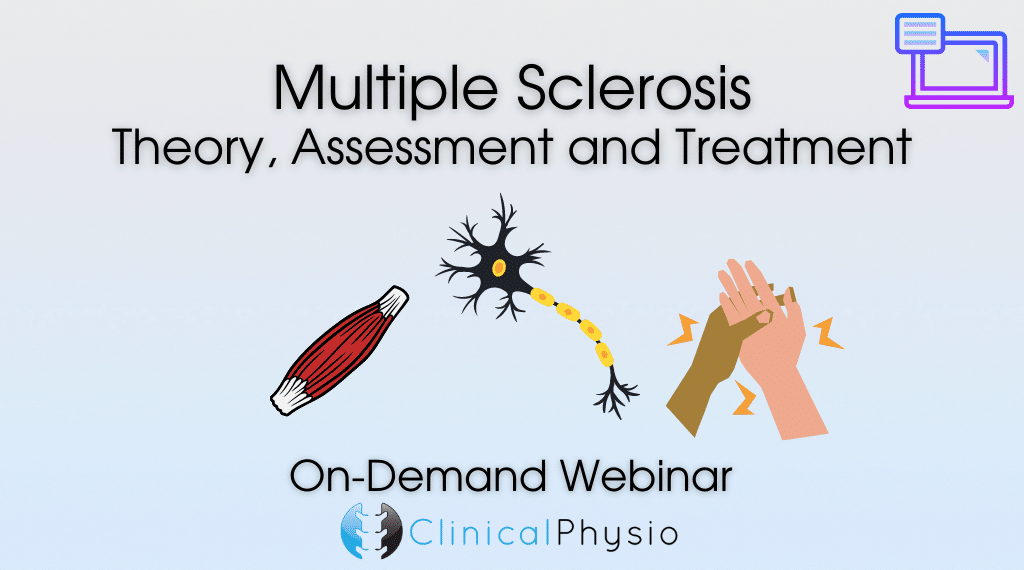 Multiple Sclerosis
Theory, Assessment and Treatment

On-Demand Webinar

ClinicalPhysio